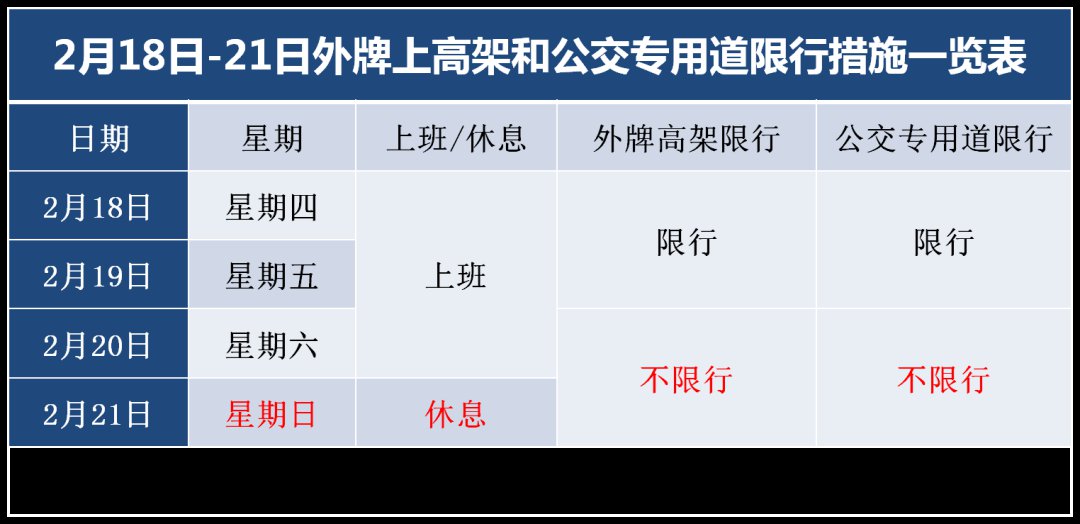 2月18日-21日外牌上高架和公交专用道限行措施一览表

| 日期 | 星期 | 上班/休息 | 外牌高架限行 | 公交专用道限行 |
|---|---|---|---|---|
| 2月18日 | 星期四 | 上班 | 限行 | 限行 |
| 2月19日 | 星期五 | 上班 | 限行 | 限行 |
| 2月20日 | 星期六 | 上班 | 不限行 | 不限行 |
| 2月21日 | 星期日 | 休息 | 不限行 | 不限行 |